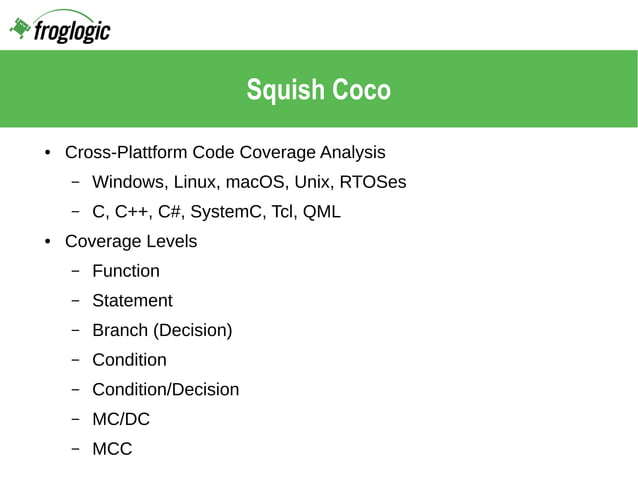 froglogic

Squish Coco

• Cross-Plattform Code Coverage Analysis
  – Windows, Linux, macOS, Unix, RTOSes
  – C, C++, C#, SystemC, Tcl, QML
• Coverage Levels
  – Function
  – Statement
  – Branch (Decision)
  – Condition
  – Condition/Decision
  – MC/DC
  – MCC